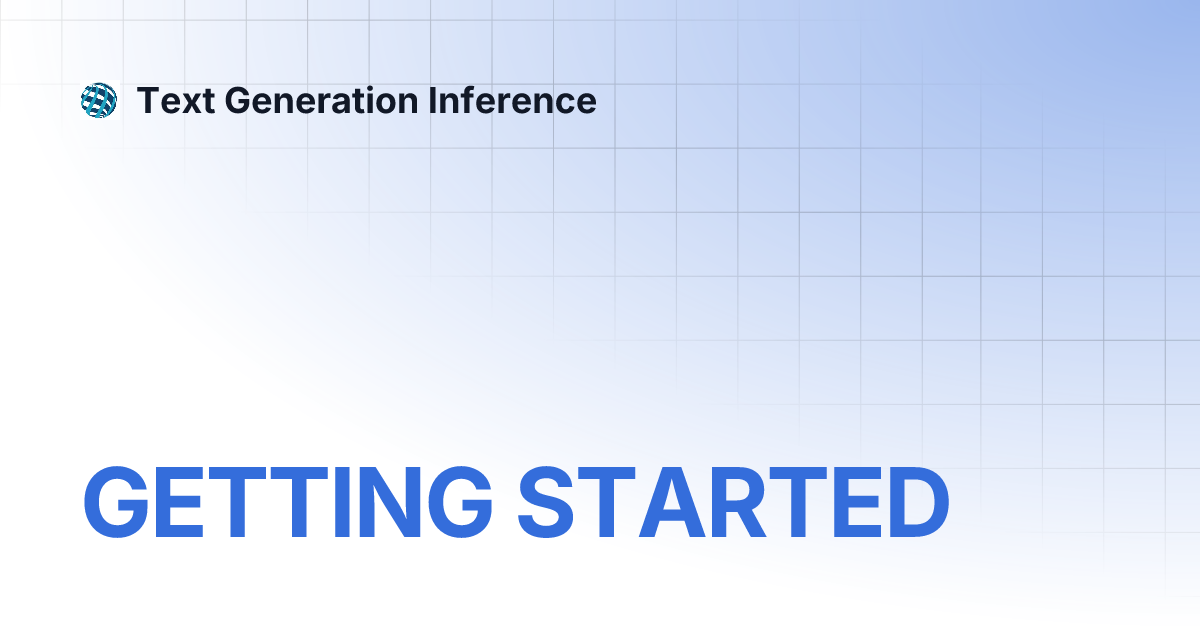 Text Generation Inference

GETTING STARTED